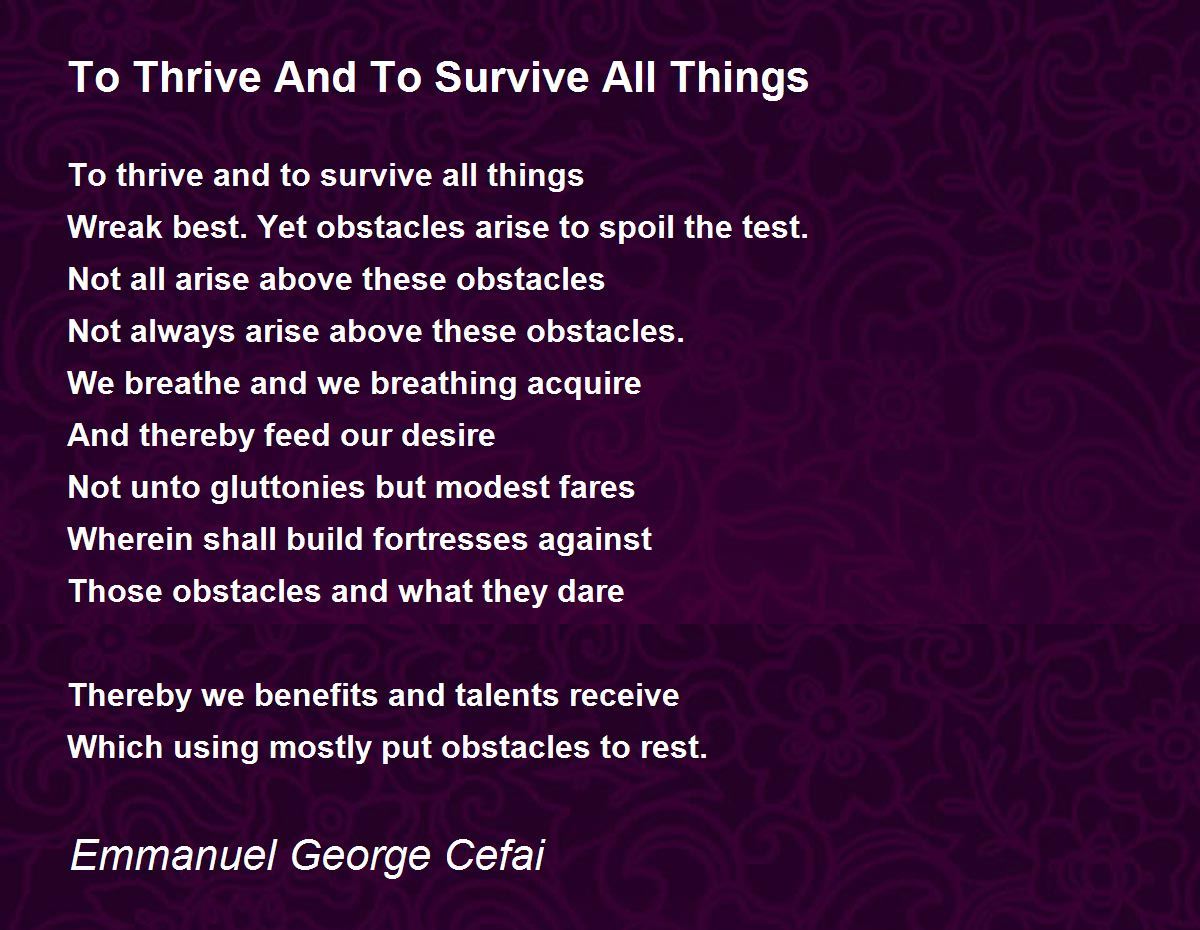 To Thrive And To Survive All Things

To thrive and to survive all things
Wreak best. Yet obstacles arise to spoil the test.
Not all arise above these obstacles
Not always arise above these obstacles.
We breathe and we breathing acquire
And thereby feed our desire
Not unto gluttonies but modest fares
Wherein shall build fortresses against
Those obstacles and what they dare

Thereby we benefits and talents receive
Which using mostly put obstacles to rest.

Emmanuel George Cefai